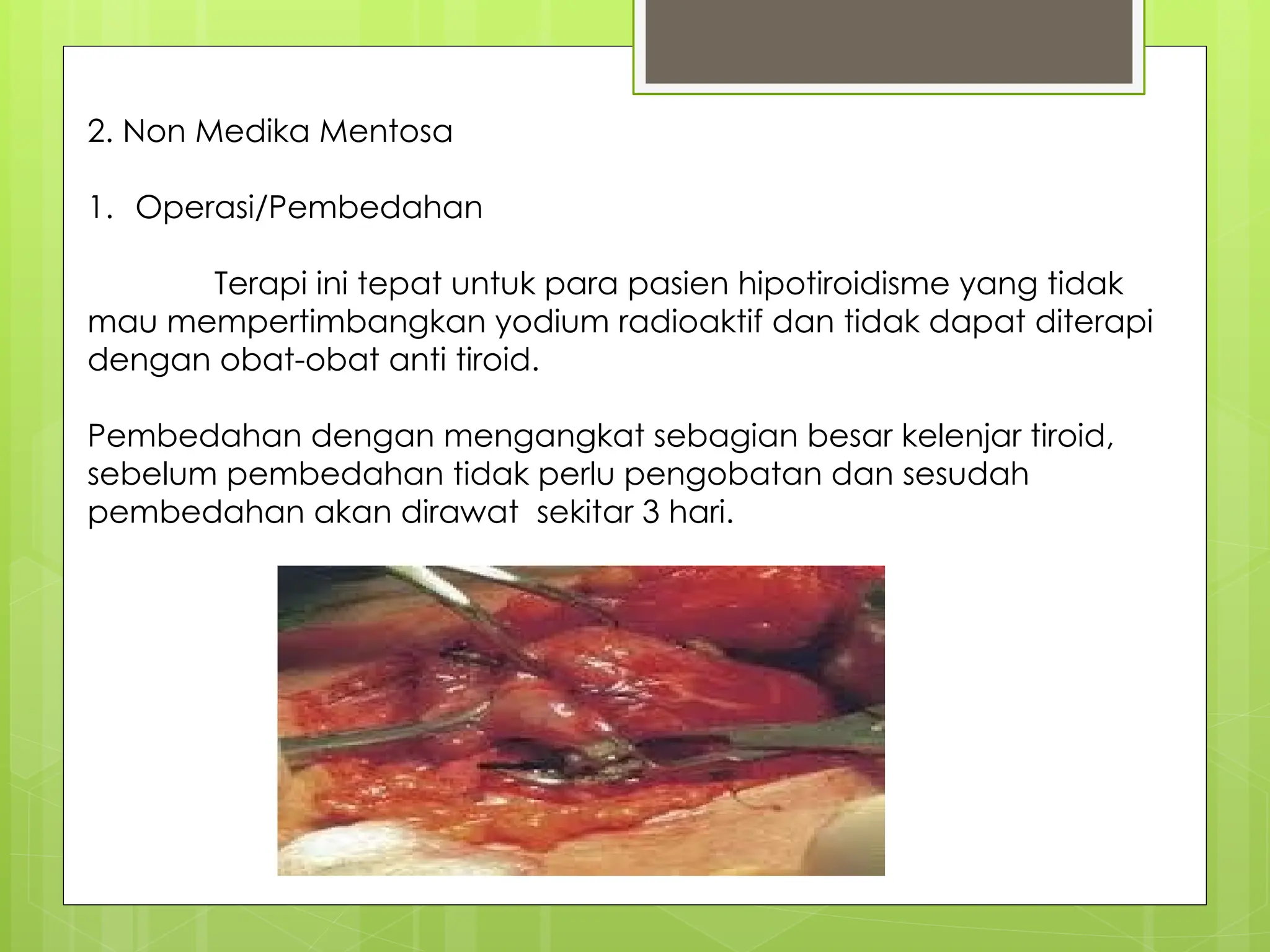 2. Non Medika Mentosa

1. Operasi/Pembedahan

Terapi ini tepat untuk para pasien hipotiroidisme yang tidak mau mempertimbangkan yodium radioaktif dan tidak dapat diterapi dengan obat-obat anti tiroid.

Pembedahan dengan mengangkat sebagian besar kelenjar tiroid, sebelum pembedahan tidak perlu pengobatan dan sesudah pembedahan akan dirawat sekitar 3 hari.